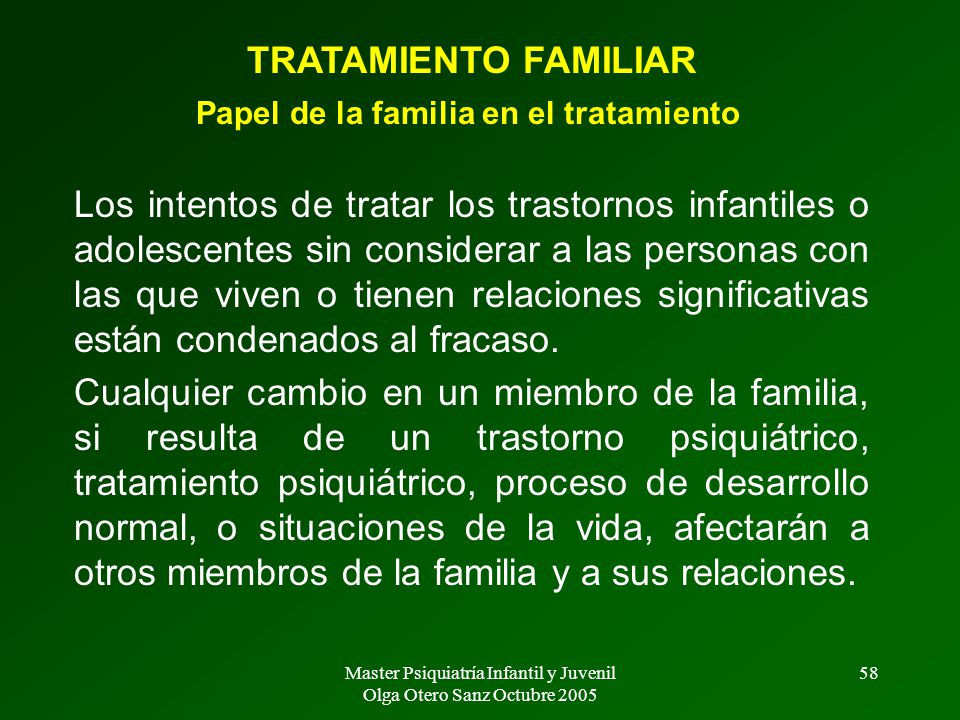 TRATAMIENTO FAMILIAR

Papel de la familia en el tratamiento

Los intentos de tratar los trastornos infantiles o adolescentes sin considerar a las personas con las que viven o tienen relaciones significativas están condenados al fracaso.

Cualquier cambio en un miembro de la familia, si resulta de un trastorno psiquiátrico, tratamiento psiquiátrico, proceso de desarrollo normal, o situaciones de la vida, afectarán a otros miembros de la familia y a sus relaciones.

Master Psiquiatría Infantil y Juvenil
Olga Otero Sanz Octubre 2005

58